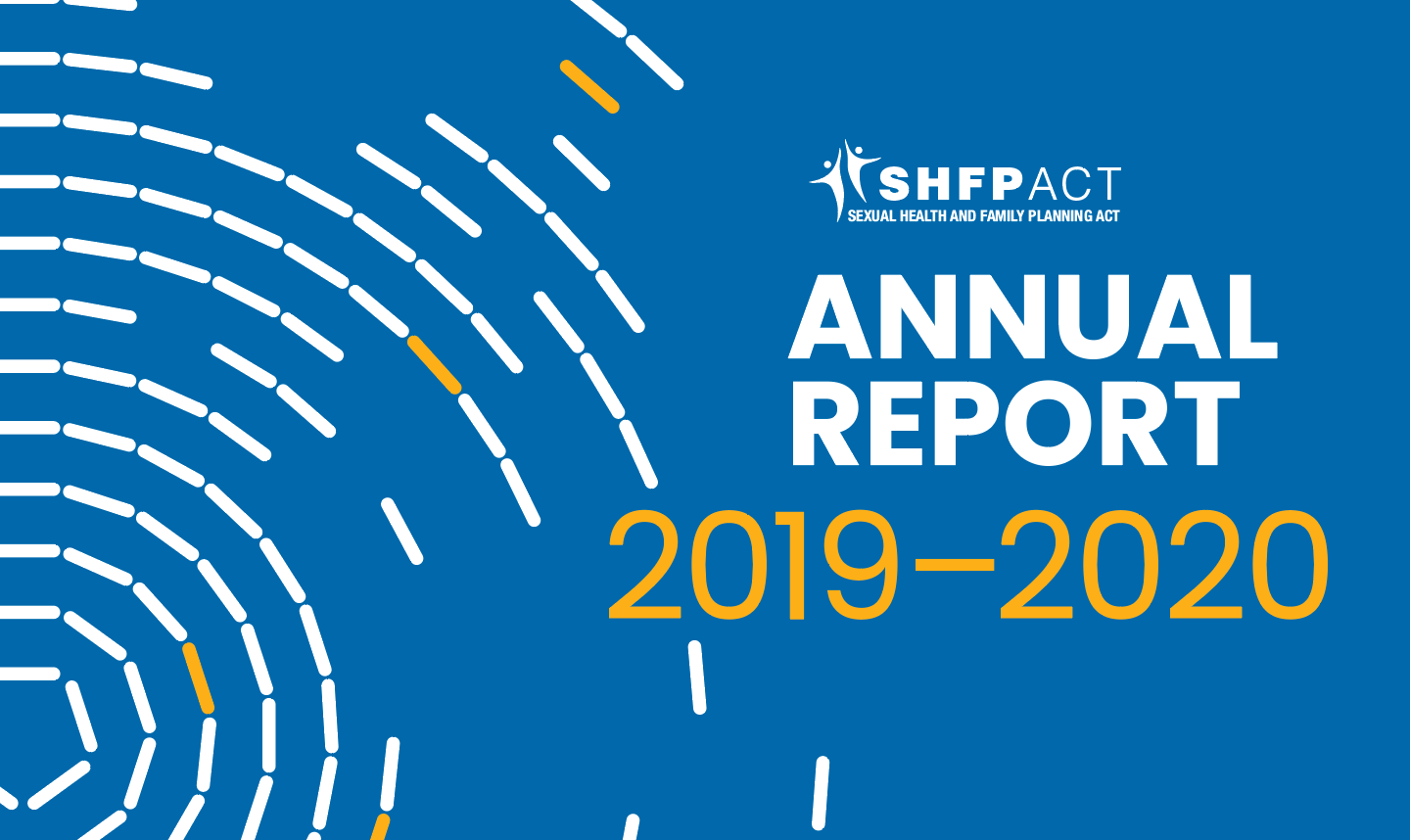 SHFPACT
SEXUAL HEALTH AND FAMILY PLANNING ACT

ANNUAL REPORT
2019–2020